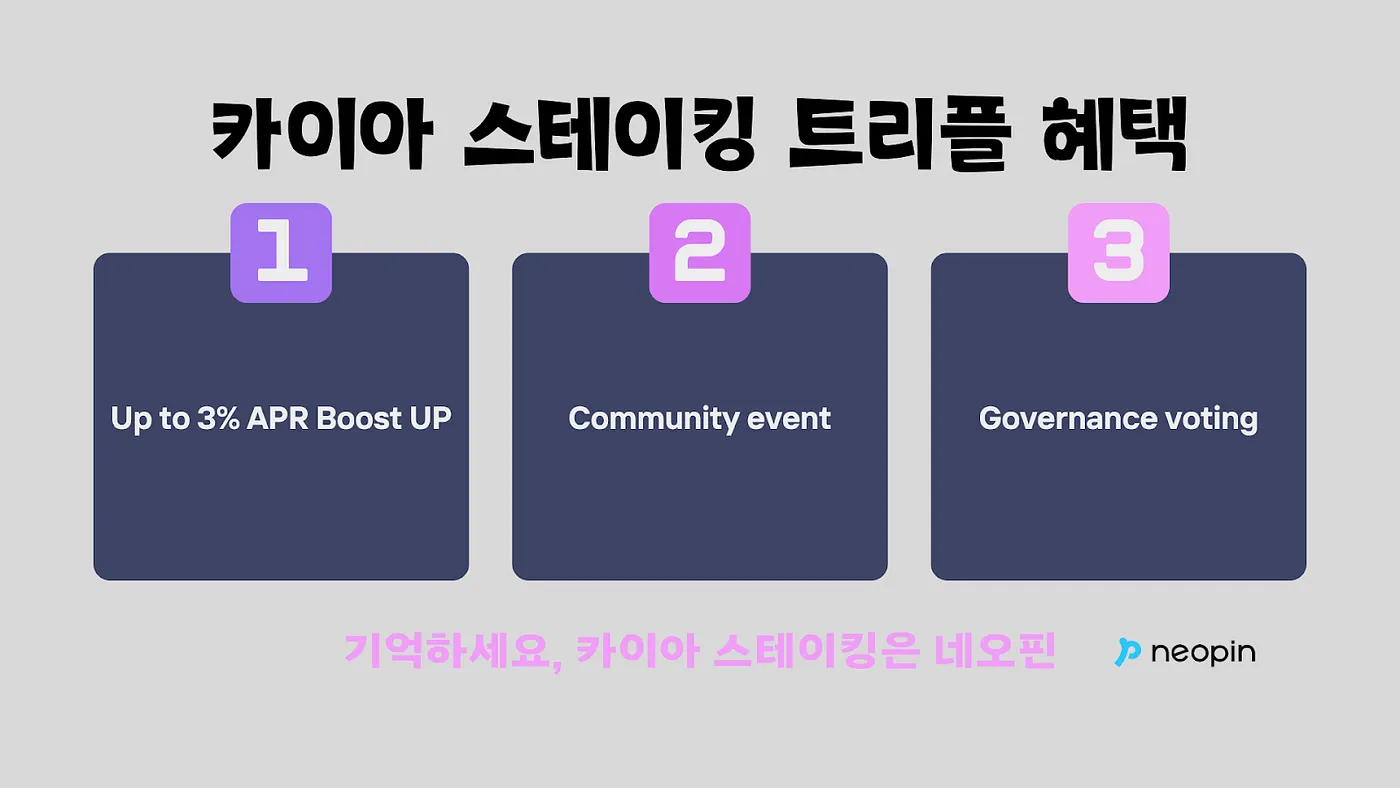 카이아 스테이킹 트리플 혜택

1

Up to 3% APR Boost UP

2

Community event

3

Governance voting

기억하세요, 카이아 스테이킹은 네오핀

neopin